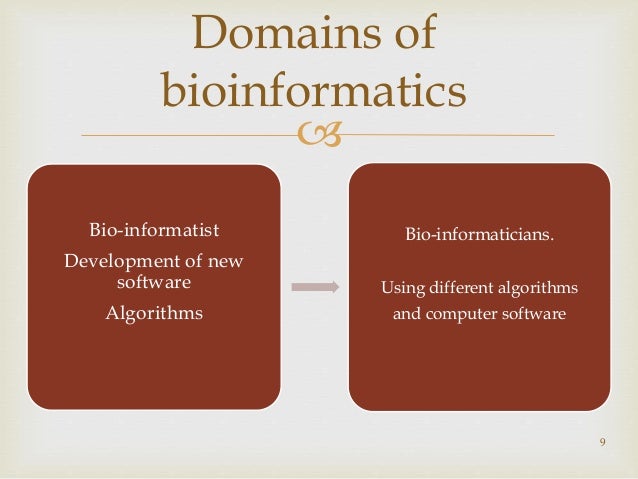 Domains of bioinformatics

Bio-informatist

Development of new software

Algorithms

Bio-informaticians.

Using different algorithms and computer software

9